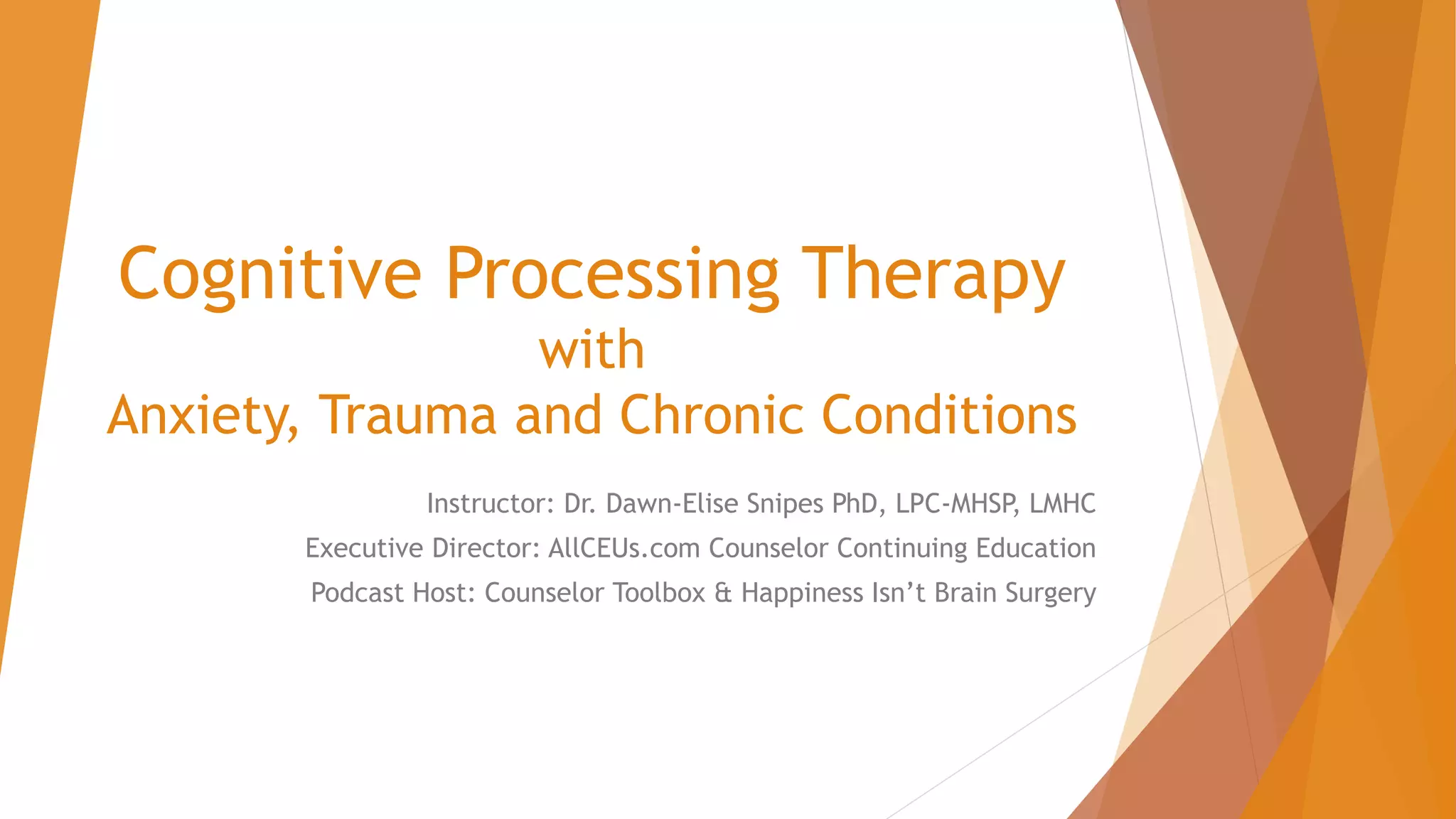 Cognitive Processing Therapy
with
Anxiety, Trauma and Chronic Conditions

Instructor: Dr. Dawn-Elise Snipes PhD, LPC-MHSP, LMHC
Executive Director: AllCEUs.com Counselor Continuing Education
Podcast Host: Counselor Toolbox & Happiness Isn't Brain Surgery